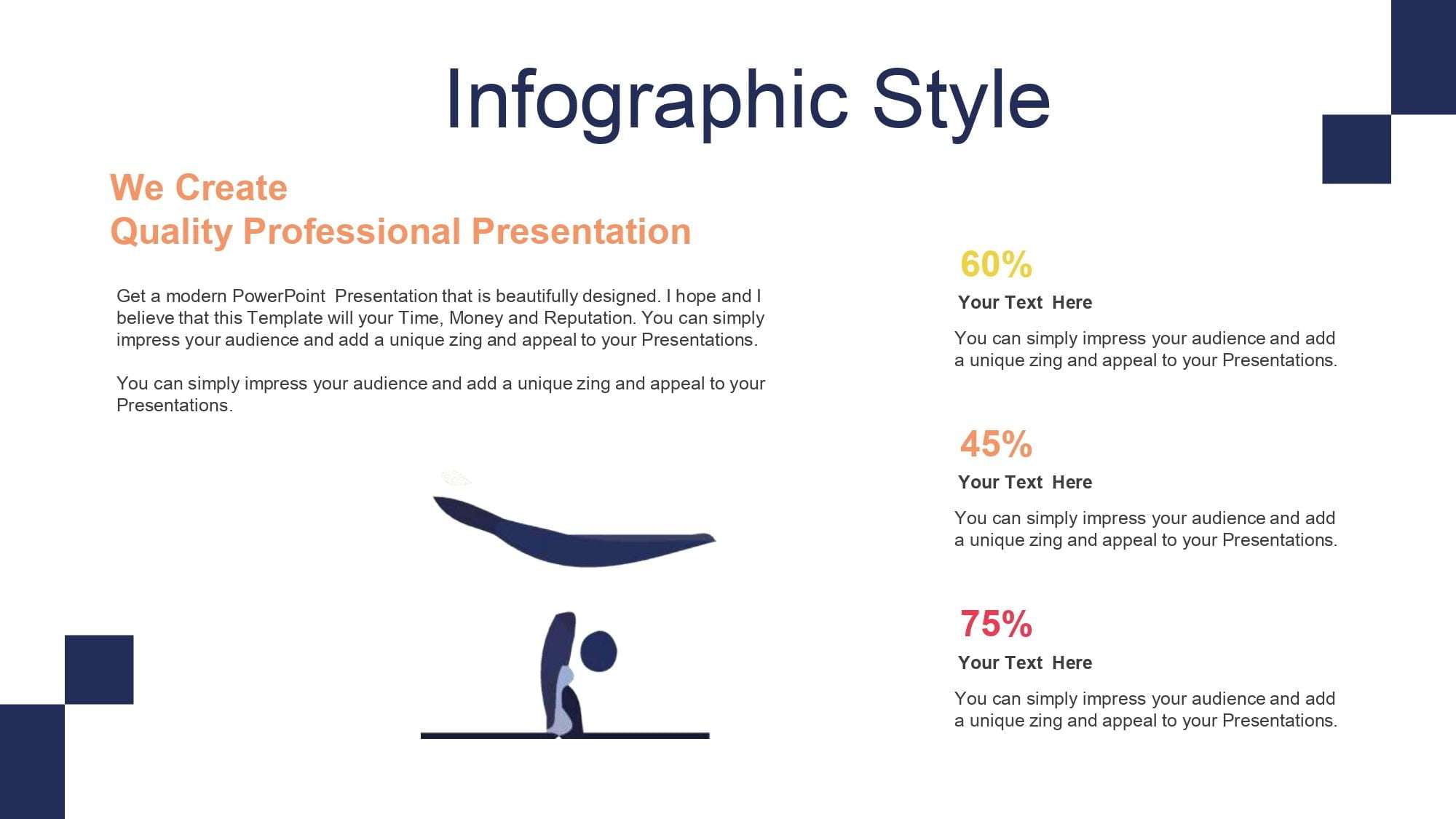 Infographic Style

We Create
Quality Professional Presentation

Get a modern PowerPoint Presentation that is beautifully designed. I hope and I believe that this Template will your Time, Money and Reputation. You can simply impress your audience and add a unique zing and appeal to your Presentations.

You can simply impress your audience and add a unique zing and appeal to your Presentations.

60%
Your Text Here
You can simply impress your audience and add a unique zing and appeal to your Presentations.

45%
Your Text Here
You can simply impress your audience and add a unique zing and appeal to your Presentations.

75%
Your Text Here
You can simply impress your audience and add a unique zing and appeal to your Presentations.